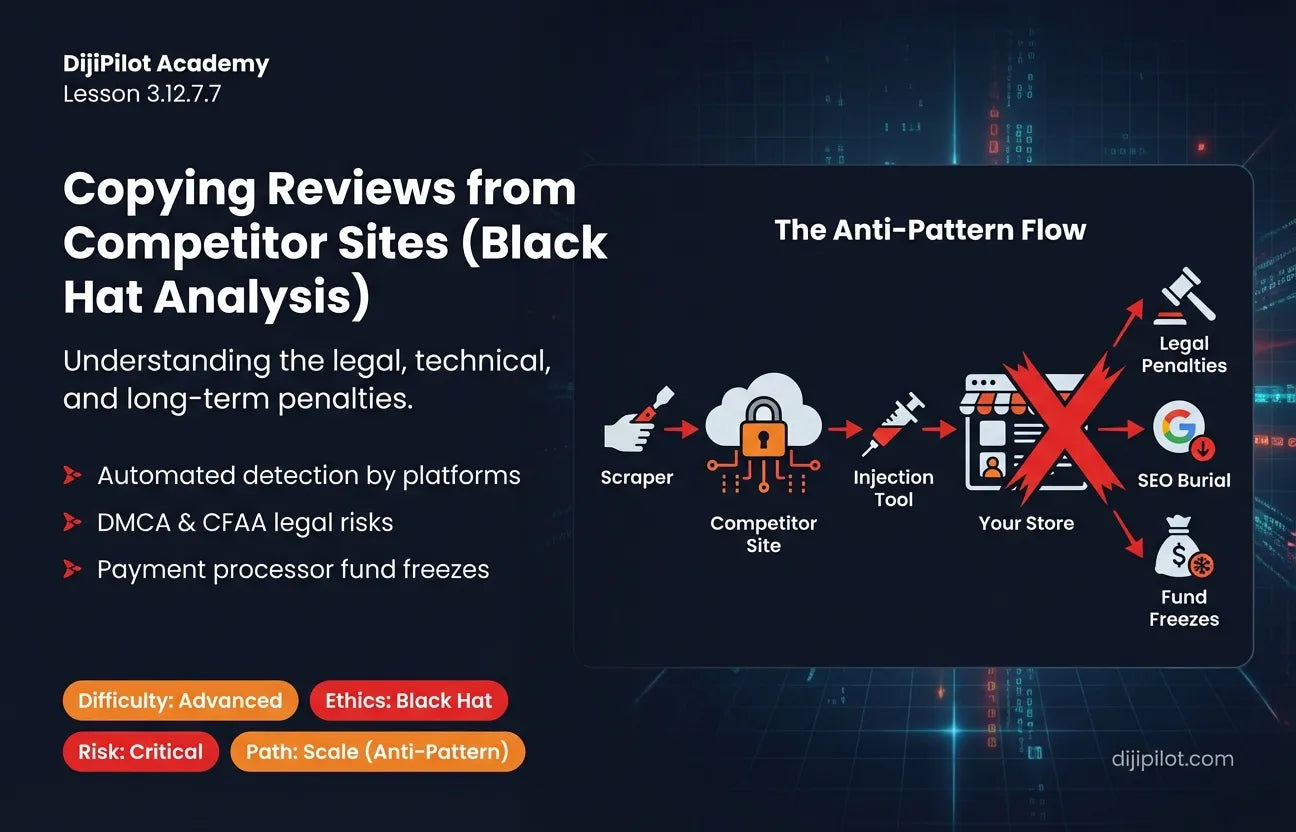 DijiPilot Academy
Lesson 3.12.7.7

Copying Reviews from Competitor Sites (Black Hat Analysis)

Understanding the legal, technical, and long-term penalties.

Automated detection by platforms
DMCA & CFAA legal risks
Payment processor fund freezes

Difficulty: Advanced
Ethics: Black Hat
Risk: Critical
Path: Scale (Anti-Pattern)

The Anti-Pattern Flow

Scraper
Competitor Site
Injection Tool
Your Store
Legal Penalties
SEO Burial
Fund Freezes

dijipilot.com